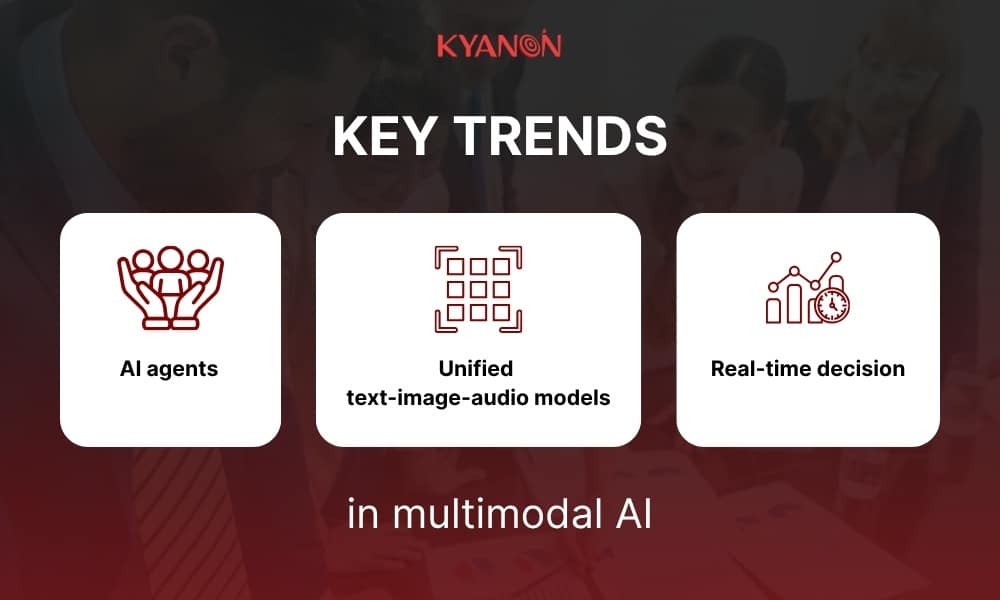 KYANON

KEY TRENDS

AI agents

Unified text-image-audio models

Real-time decision

in multimodal AI